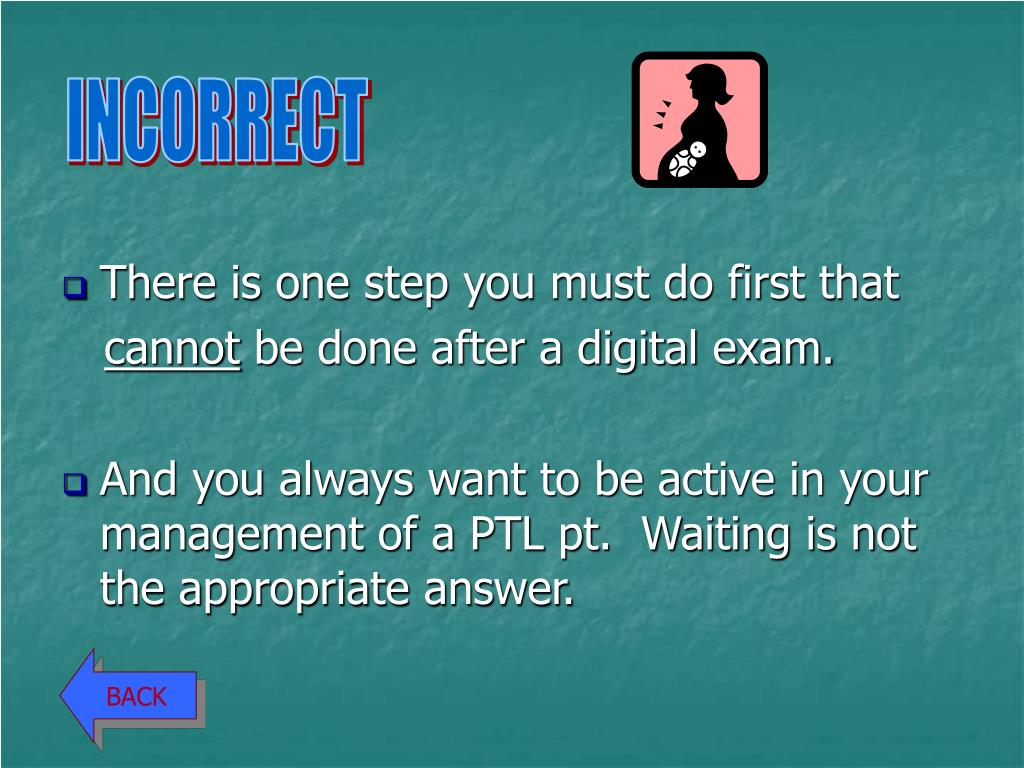 INCORRECT

There is one step you must do first that cannot be done after a digital exam.

And you always want to be active in your management of a PTL pt. Waiting is not the appropriate answer.

BACK